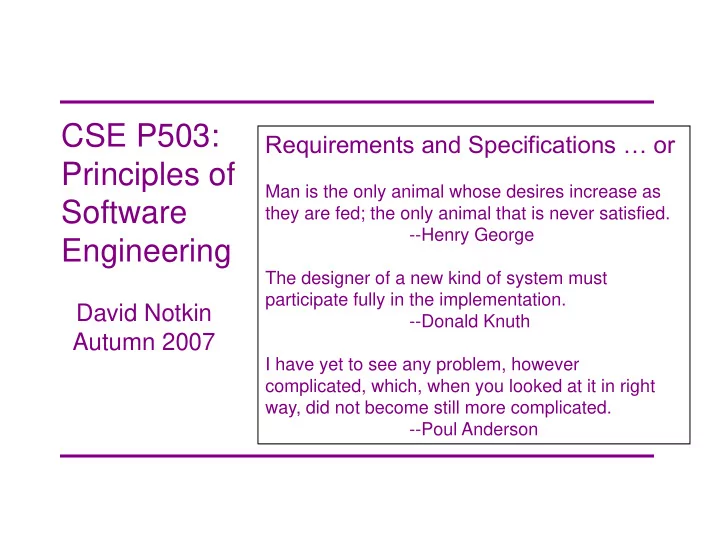 CSE P503: Principles of Software Engineering

David Notkin
Autumn 2007

Requirements and Specifications … or

Man is the only animal whose desires increase as they are fed; the only animal that is never satisfied.
--Henry George

The designer of a new kind of system must participate fully in the implementation.
--Donald Knuth

I have yet to see any problem, however complicated, which, when you looked at it in right way, did not become still more complicated.
--Poul Anderson